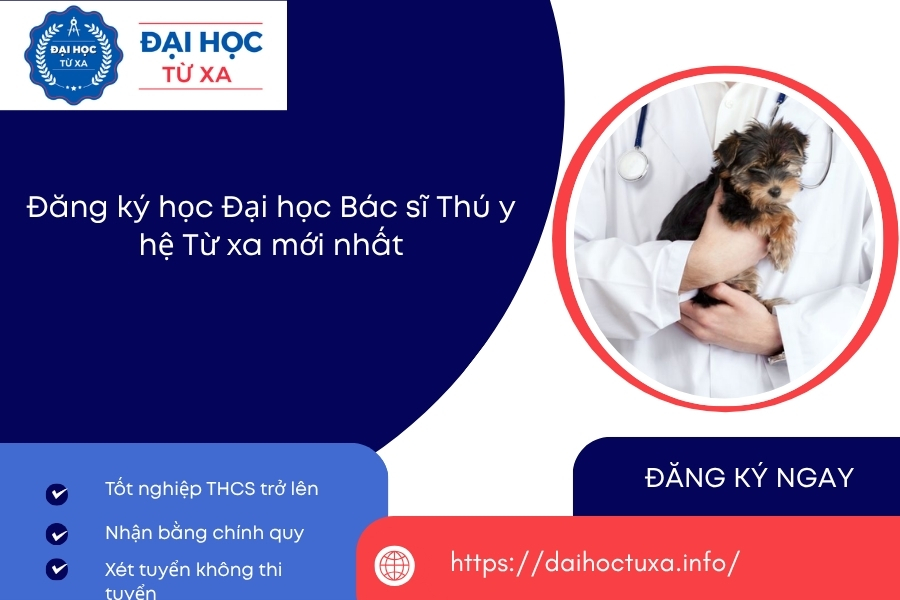 ĐẠI HỌC TỪ XA

ĐẠI HỌC
TỪ XA

Đăng ký học Đại học Bác sĩ Thú y hệ Từ xa mới nhất

Tốt nghiệp THCS trở lên

Nhận bằng chính quy

Xét tuyển không thi tuyển

ĐĂNG KÝ NGAY

https://daihoctuxa.info/